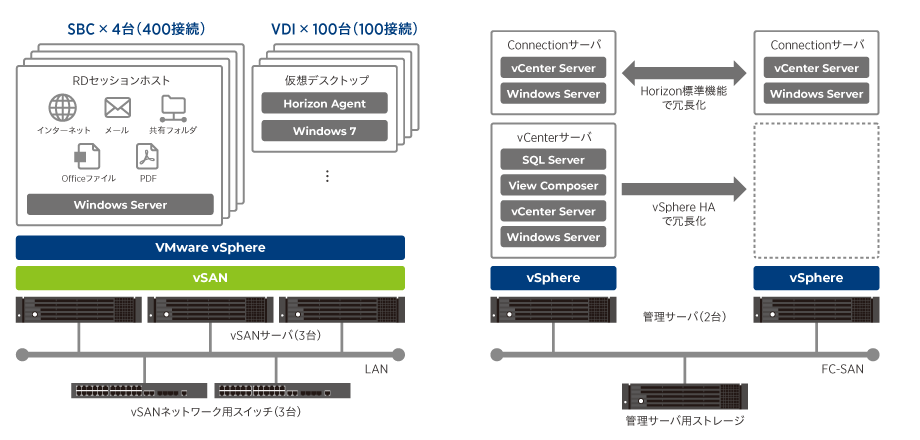 SBC × 4台（400接続）

RDセッションホスト

インターネット

メール

共有フォルダ

Officeファイル

PDF

Windows Server

VDI × 100台（100接続）

仮想デスクトップ

Horizon Agent

Windows 7

⋮

VMware vSphere

vSAN

vSANサーバ（3台）

LAN

vSANネットワーク用スイッチ（3台）

Connectionサーバ

vCenter Server

Windows Server

Horizon標準機能で冗長化

Connectionサーバ

vCenter Server

Windows Server

vCenterサーバ

SQL Server

View Composer

vCenter Server

Windows Server

vSphere HAで冗長化

vSphere

vSphere

管理サーバ（2台）

FC-SAN

管理サーバ用ストレージ